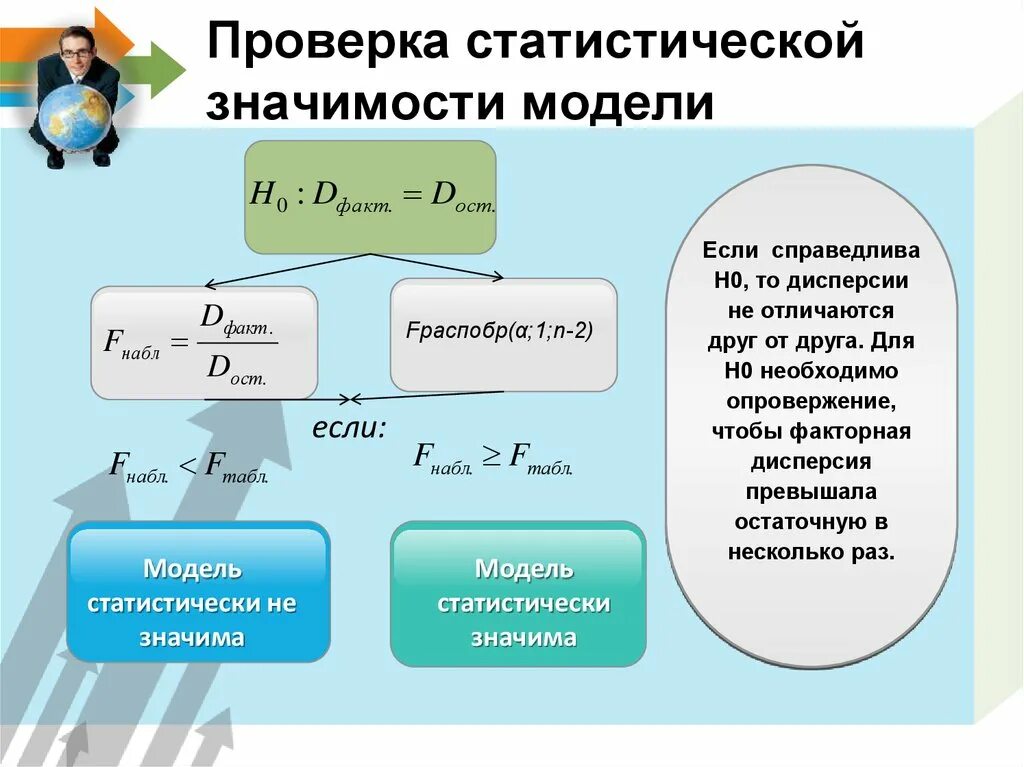 Проверка статистической значимости модели

$H_0 : D_{факт.} = D_{ост.}$

$F_{набл} = \frac{D_{факт.}}{D_{ост.}}$

Fраспобр(α;1;n-2)

если:

$F_{набл.} < F_{табл.}$

$F_{набл.} \geq F_{табл.}$

Модель статистически не значима

Модель статистически значима

Если справедлива H0, то дисперсии не отличаются друг от друга. Для H0 необходимо опровержение, чтобы факторная дисперсия превышала остаточную в несколько раз.